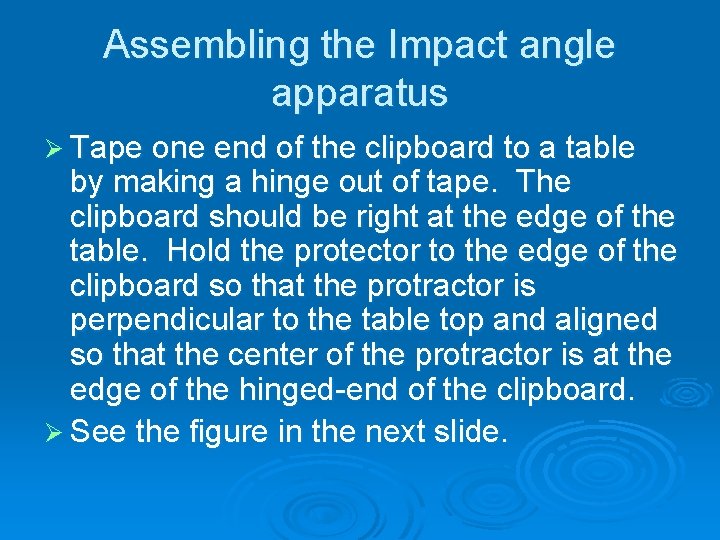 Assembling the Impact angle apparatus

➢ Tape one end of the clipboard to a table by making a hinge out of tape. The clipboard should be right at the edge of the table. Hold the protector to the edge of the clipboard so that the protractor is perpendicular to the table top and aligned so that the center of the protractor is at the edge of the hinged-end of the clipboard.

➢ See the figure in the next slide.